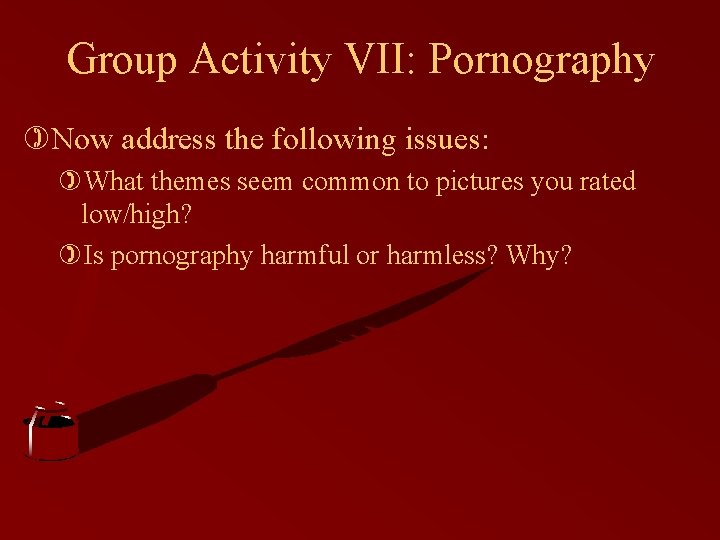 Group Activity VII: Pornography

Now address the following issues:

What themes seem common to pictures you rated low/high?

Is pornography harmful or harmless? Why?